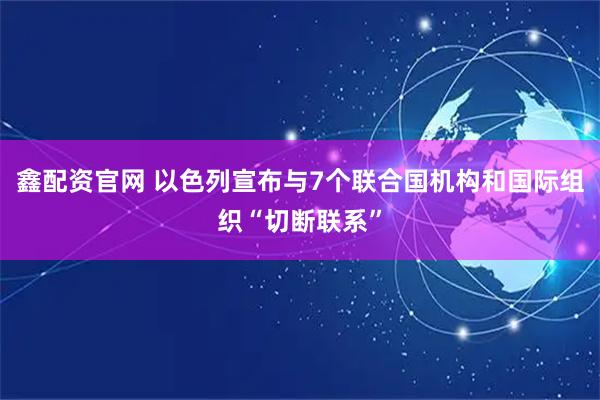 鑫配资官网 以色列宣布与7个联合国机构和国际组织“切断联系”